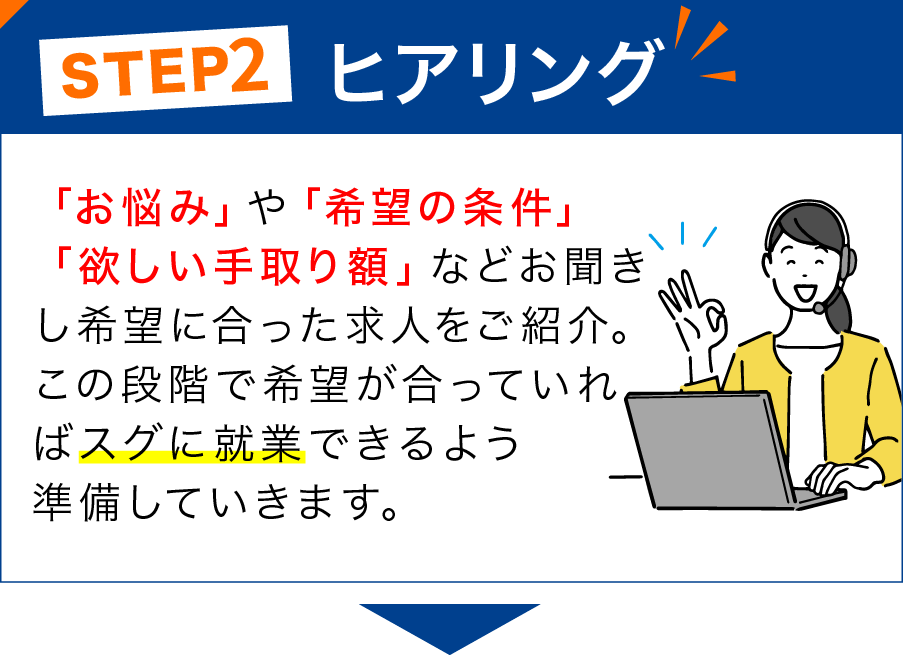 STEP2 ヒアリング

「お悩み」や「希望の条件」「欲しい手取り額」などお聞きし希望に合った求人をご紹介。この段階で希望が合っていればスグに就業できるよう準備していきます。